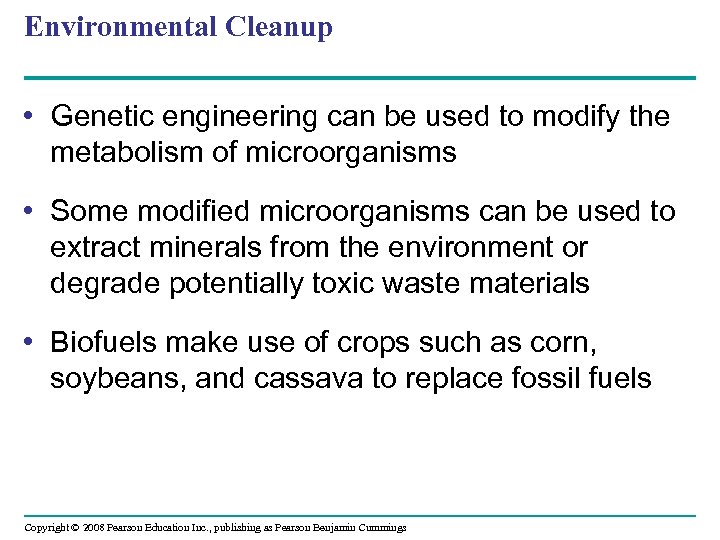 Environmental Cleanup

• Genetic engineering can be used to modify the metabolism of microorganisms

• Some modified microorganisms can be used to extract minerals from the environment or degrade potentially toxic waste materials

• Biofuels make use of crops such as corn, soybeans, and cassava to replace fossil fuels

Copyright © 2008 Pearson Education Inc., publishing as Pearson Benjamin Cummings